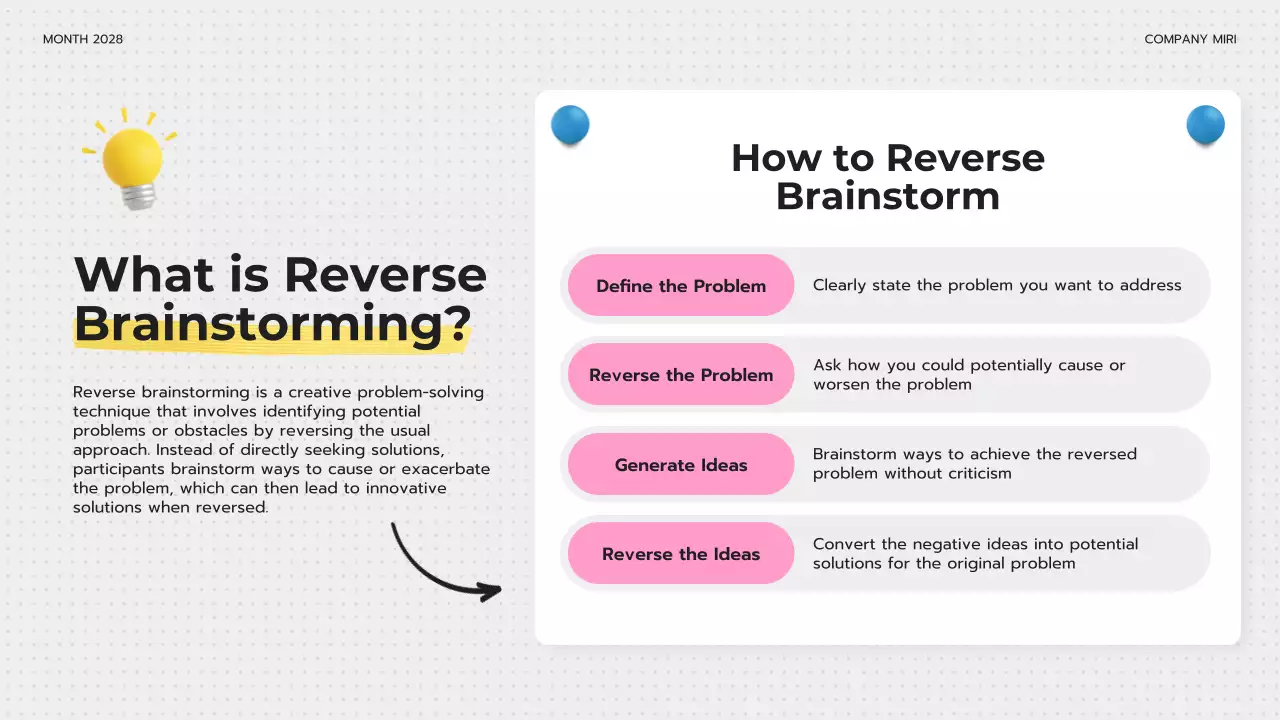 MONTH 2028

COMPANY MIRI

What is Reverse Brainstorming?

Reverse brainstorming is a creative problem-solving technique that involves identifying potential problems or obstacles by reversing the usual approach. Instead of directly seeking solutions, participants brainstorm ways to cause or exacerbate the problem, which can then lead to innovative solutions when reversed.

How to Reverse Brainstorm

Define the Problem
Clearly state the problem you want to address

Reverse the Problem
Ask how you could potentially cause or worsen the problem

Generate Ideas
Brainstorm ways to achieve the reversed problem without criticism

Reverse the Ideas
Convert the negative ideas into potential solutions for the original problem